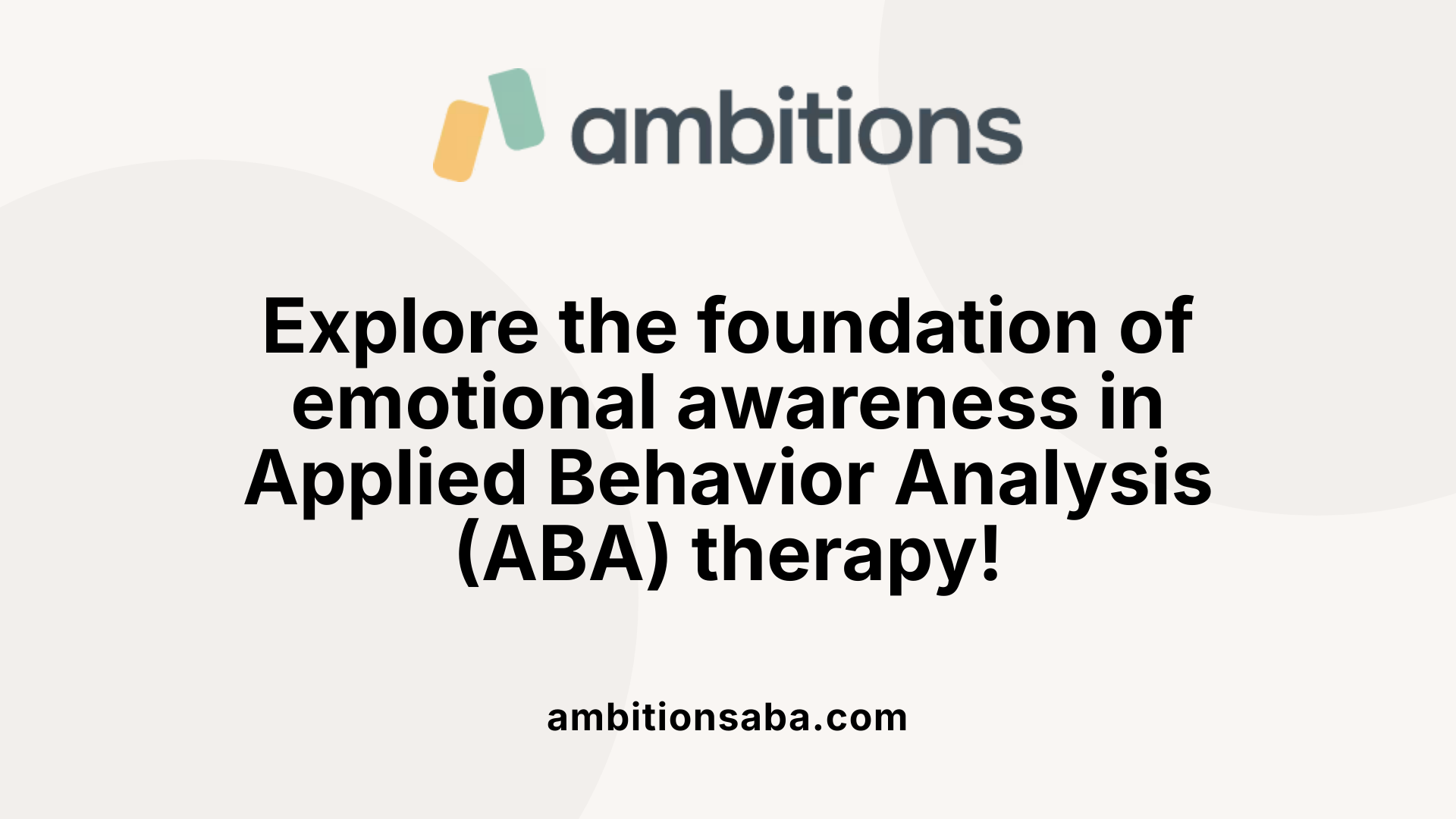 ambitions

Explore the foundation of emotional awareness in Applied Behavior Analysis (ABA) therapy!

ambitionsaba.com